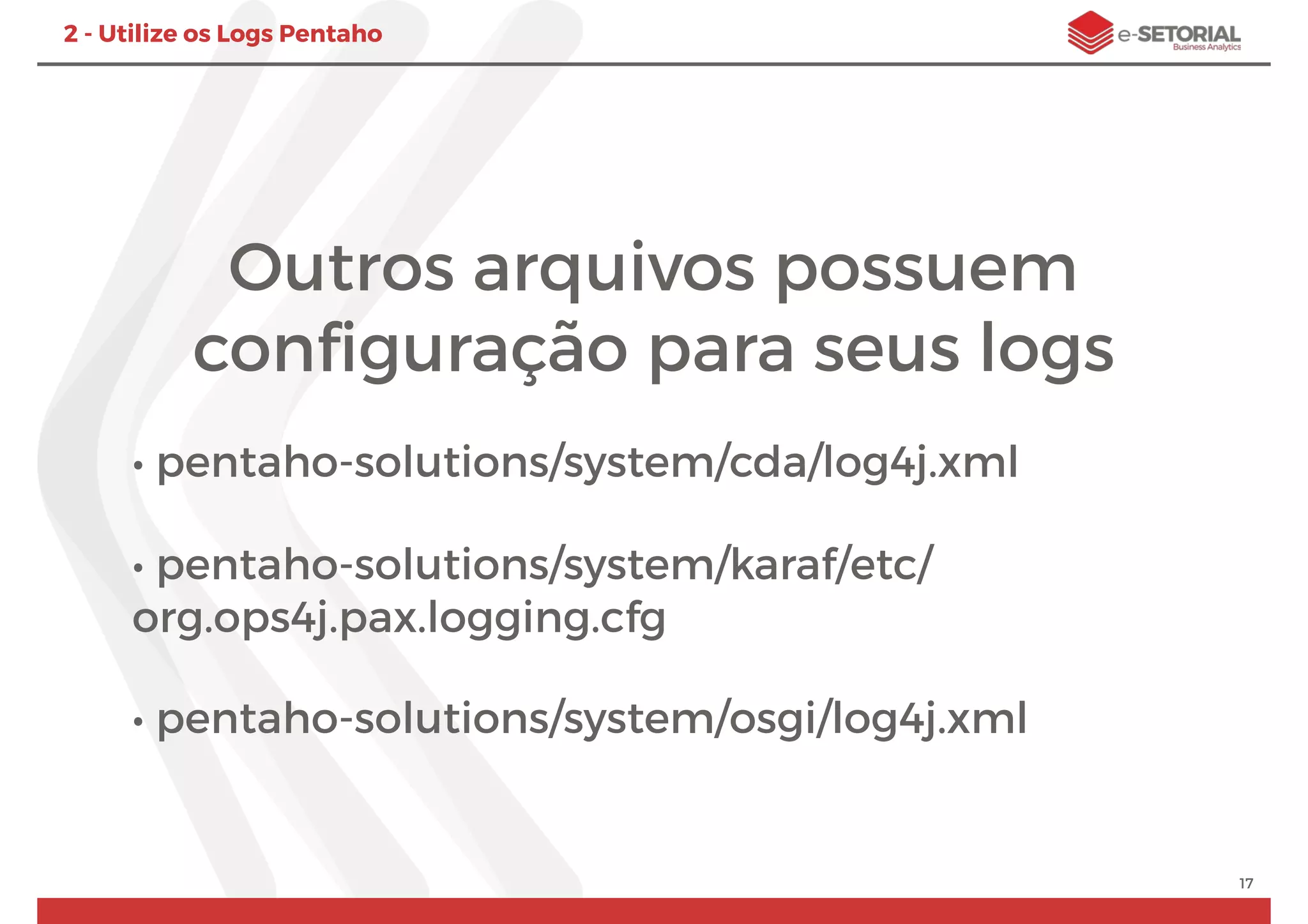 2 - Utilize os Logs Pentaho

e-SETORIAL
Business Analytics

Outros arquivos possuem configuração para seus logs

• pentaho-solutions/system/cda/log4j.xml

• pentaho-solutions/system/karaf/etc/org.ops4j.pax.logging.cfg

• pentaho-solutions/system/osgi/log4j.xml

17